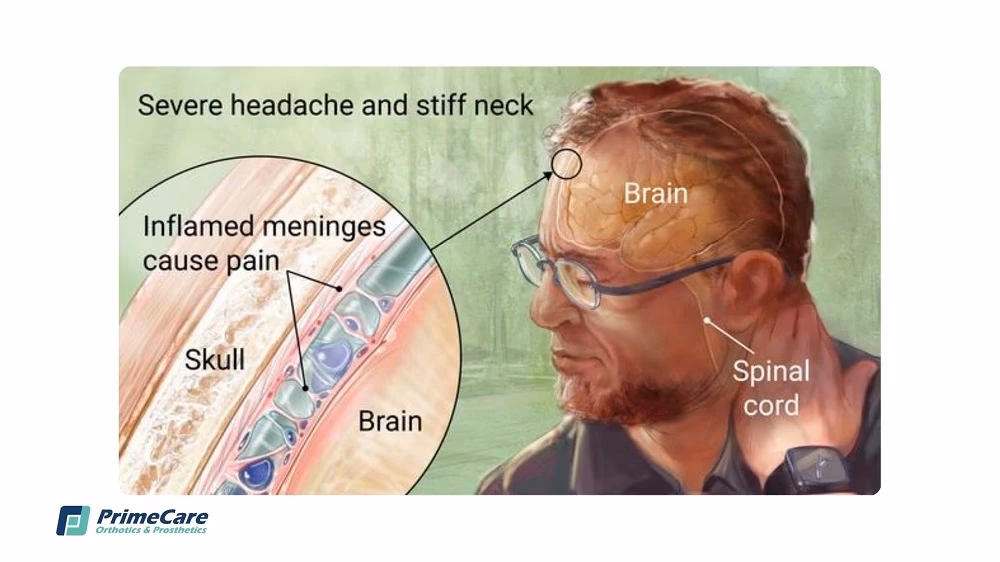 Severe headache and stiff neck

Inflamed meninges cause pain

Skull

Brain

Brain

Spinal cord

PrimeCare
Orthotics & Prosthetics